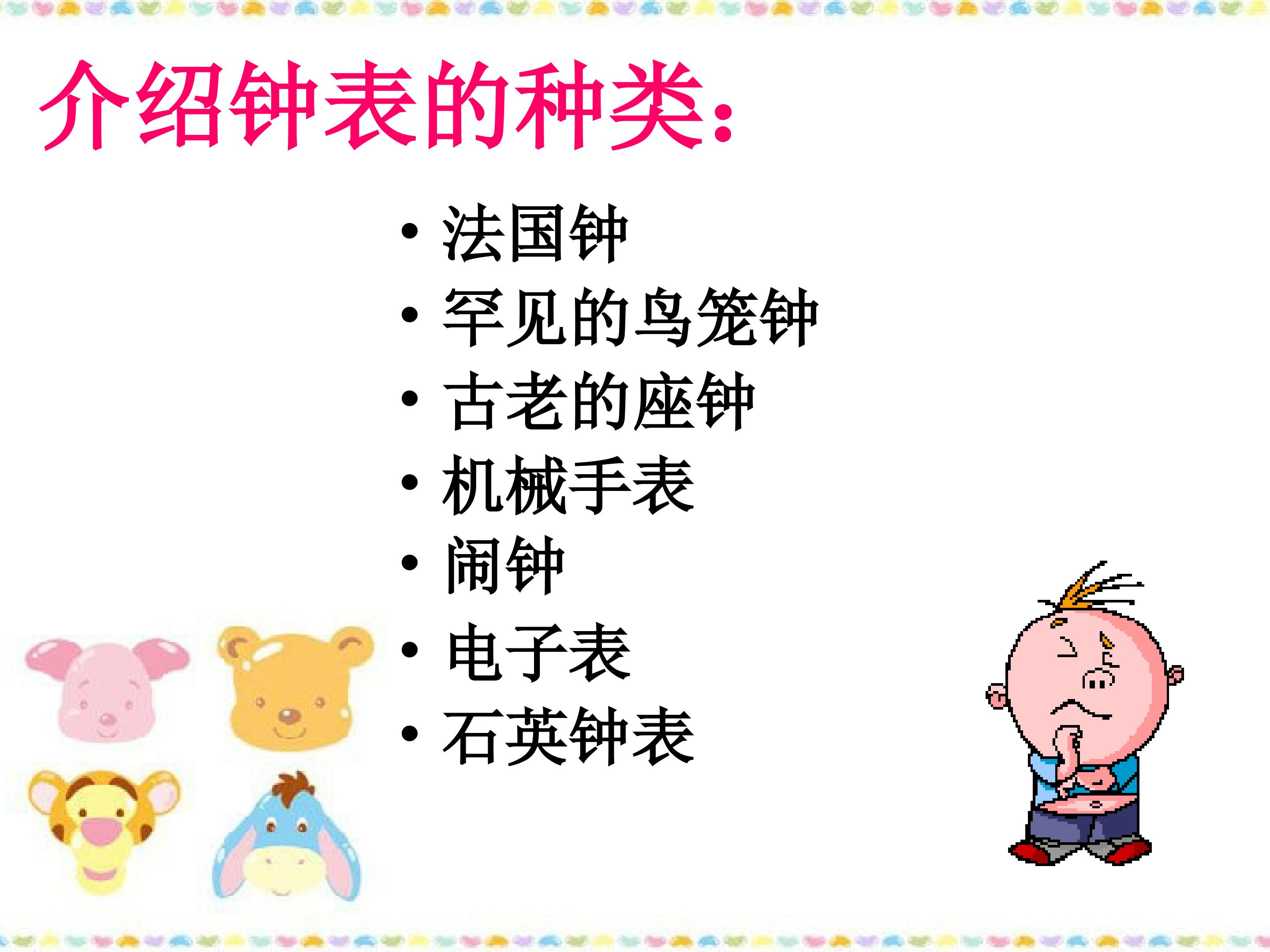 介绍钟表的种类:

• 法国钟
• 罕见的鸟笼钟
• 古老的座钟
• 机械手表
• 闹钟
• 电子表
• 石英钟表